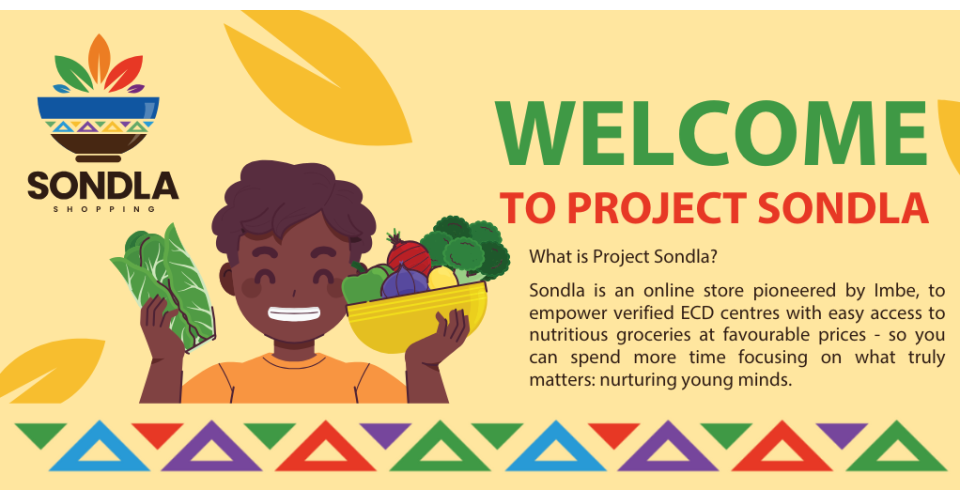 SONDLA
SHOPPING

WELCOME
TO PROJECT SONDLA

What is Project Sondla?

Sondla is an online store pioneered by Imbe, to empower verified ECD centres with easy access to nutritious groceries at favourable prices - so you can spend more time focusing on what truly matters: nurturing young minds.